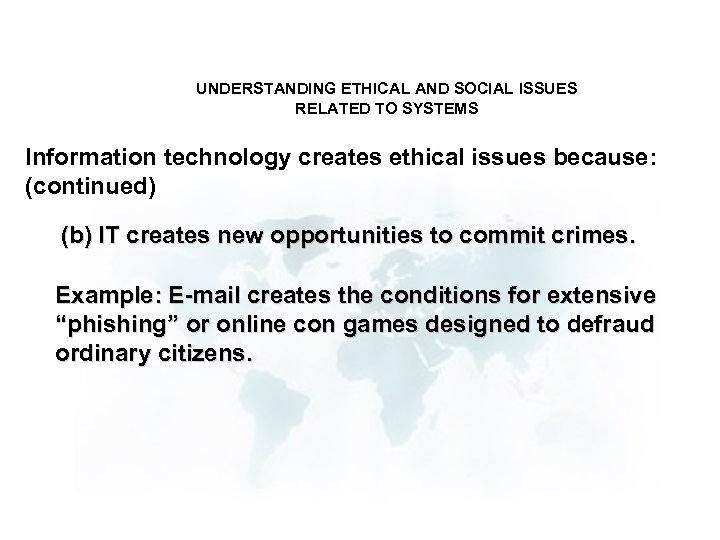 UNDERSTANDING ETHICAL AND SOCIAL ISSUES RELATED TO SYSTEMS

Information technology creates ethical issues because: (continued)

(b) IT creates new opportunities to commit crimes.

Example: E-mail creates the conditions for extensive “phishing” or online con games designed to defraud ordinary citizens.